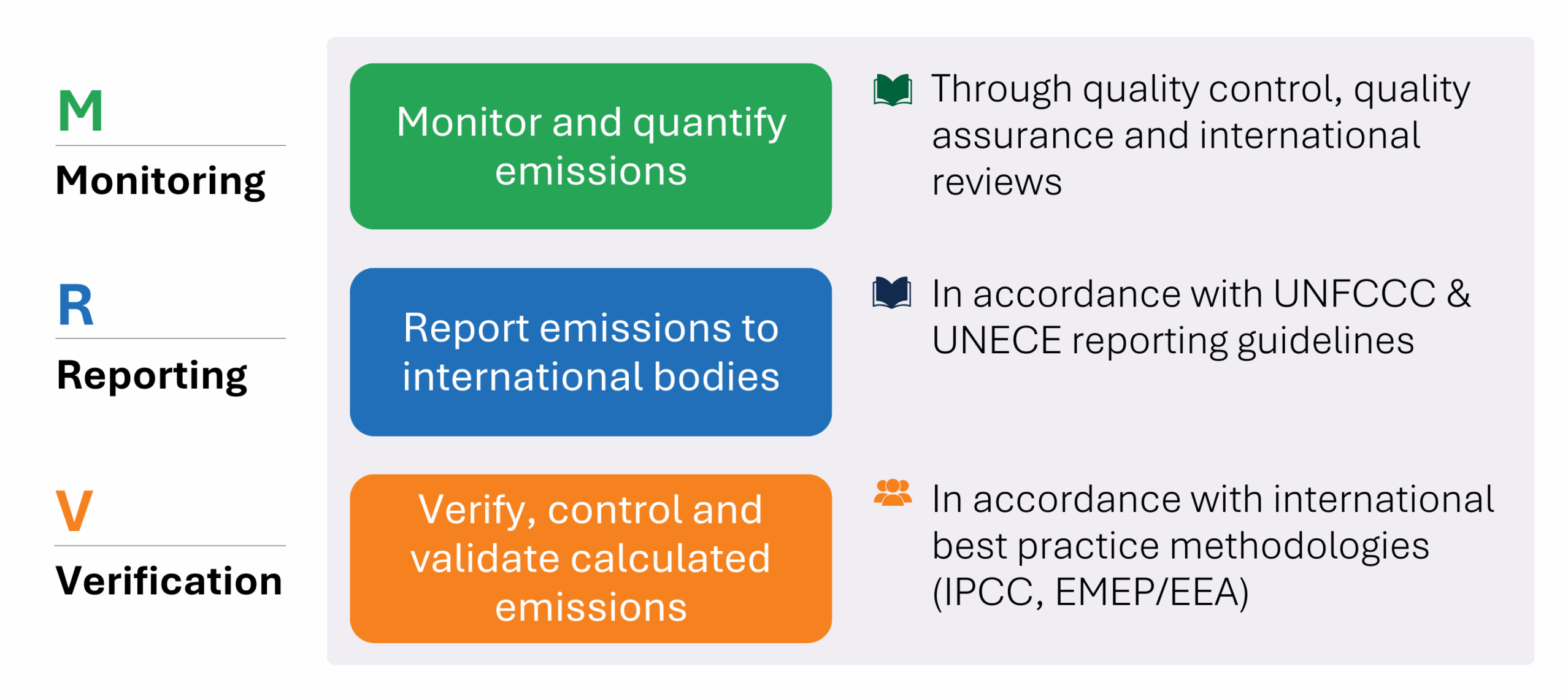 M
Monitoring

Monitor and quantify emissions

Through quality control, quality assurance and international reviews

R
Reporting

Report emissions to international bodies

In accordance with UNFCCC & UNECE reporting guidelines

V
Verification

Verify, control and validate calculated emissions

In accordance with international best practice methodologies (IPCC, EMEP/EEA)